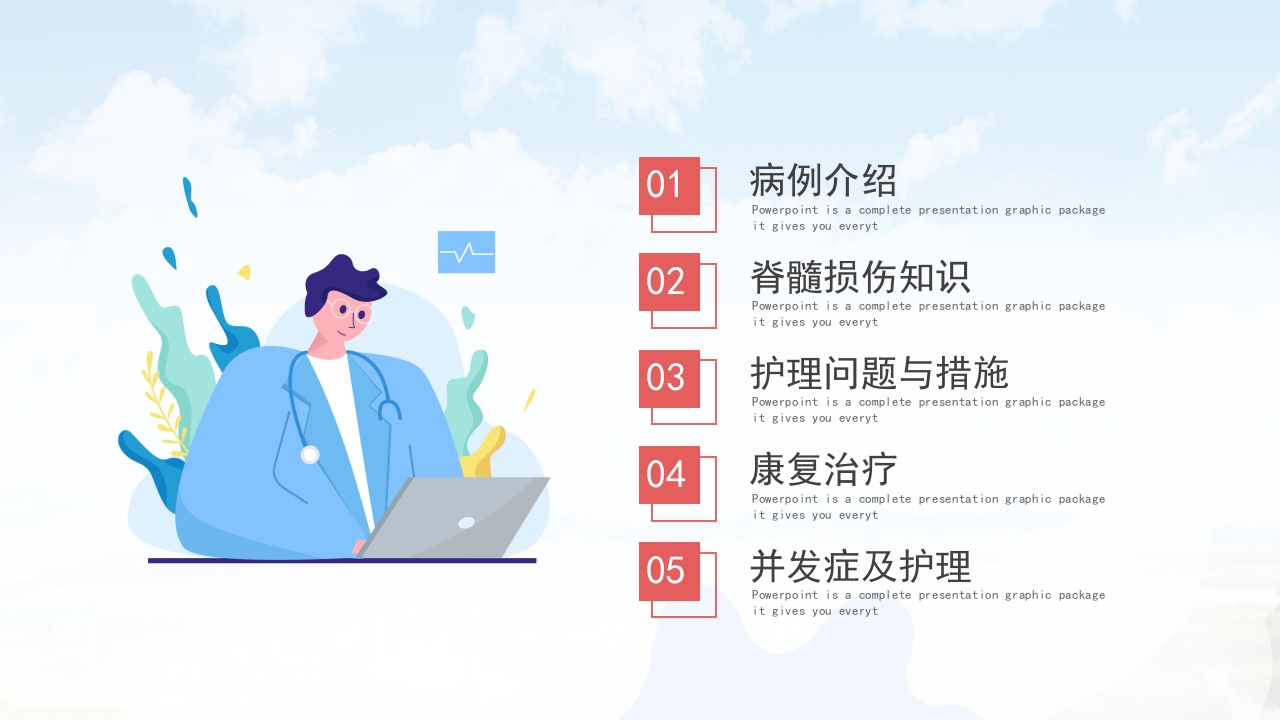 01
病例介绍
Powerpoint is a complete presentation graphic package it gives you everyt

02
脊髓损伤知识
Powerpoint is a complete presentation graphic package it gives you everyt

03
护理问题与措施
Powerpoint is a complete presentation graphic package it gives you everyt

04
康复治疗
Powerpoint is a complete presentation graphic package it gives you everyt

05
并发症及护理
Powerpoint is a complete presentation graphic package it gives you everyt